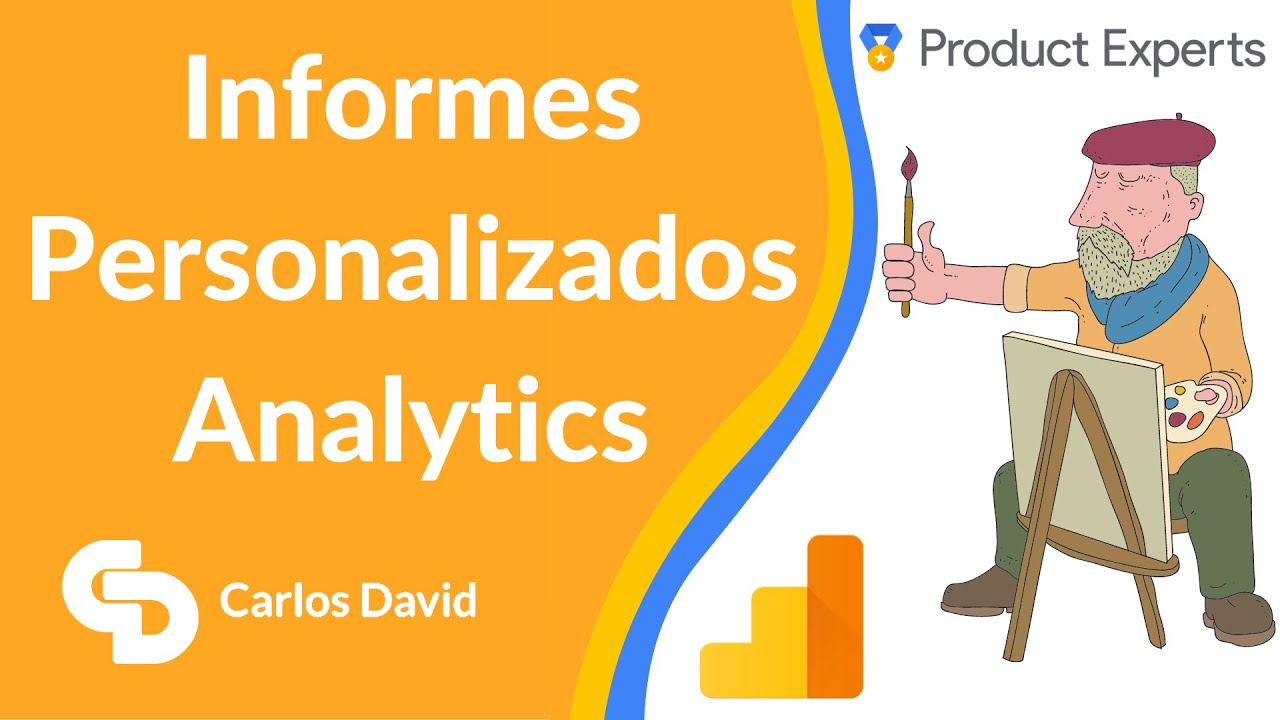 Informes Personalizados Analytics

Product Experts

Carlos David